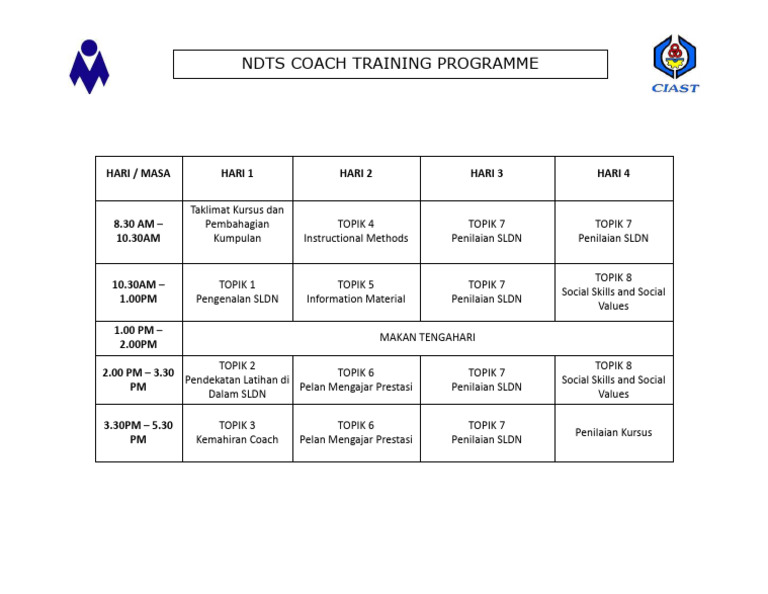 NDTS COACH TRAINING PROGRAMME

CIAST

| HARI / MASA | HARI 1 | HARI 2 | HARI 3 | HARI 4 |
|---|---|---|---|---|
| 8.30 AM – 10.30AM | Taklimat Kursus dan Pembahagian Kumpulan | TOPIK 4 Instructional Methods | TOPIK 7 Penilaian SLDN | TOPIK 7 Penilaian SLDN |
| 10.30AM – 1.00PM | TOPIK 1 Pengenalan SLDN | TOPIK 5 Information Material | TOPIK 7 Penilaian SLDN | TOPIK 8 Social Skills and Social Values |
| 1.00 PM – 2.00PM | MAKAN TENGAHARI | | | |
| 2.00 PM – 3.30 PM | TOPIK 2 Pendekatan Latihan di Dalam SLDN | TOPIK 6 Pelan Mengajar Prestasi | TOPIK 7 Penilaian SLDN | TOPIK 8 Social Skills and Social Values |
| 3.30PM – 5.30 PM | TOPIK 3 Kemahiran Coach | TOPIK 6 Pelan Mengajar Prestasi | TOPIK 7 Penilaian SLDN | Penilaian Kursus |